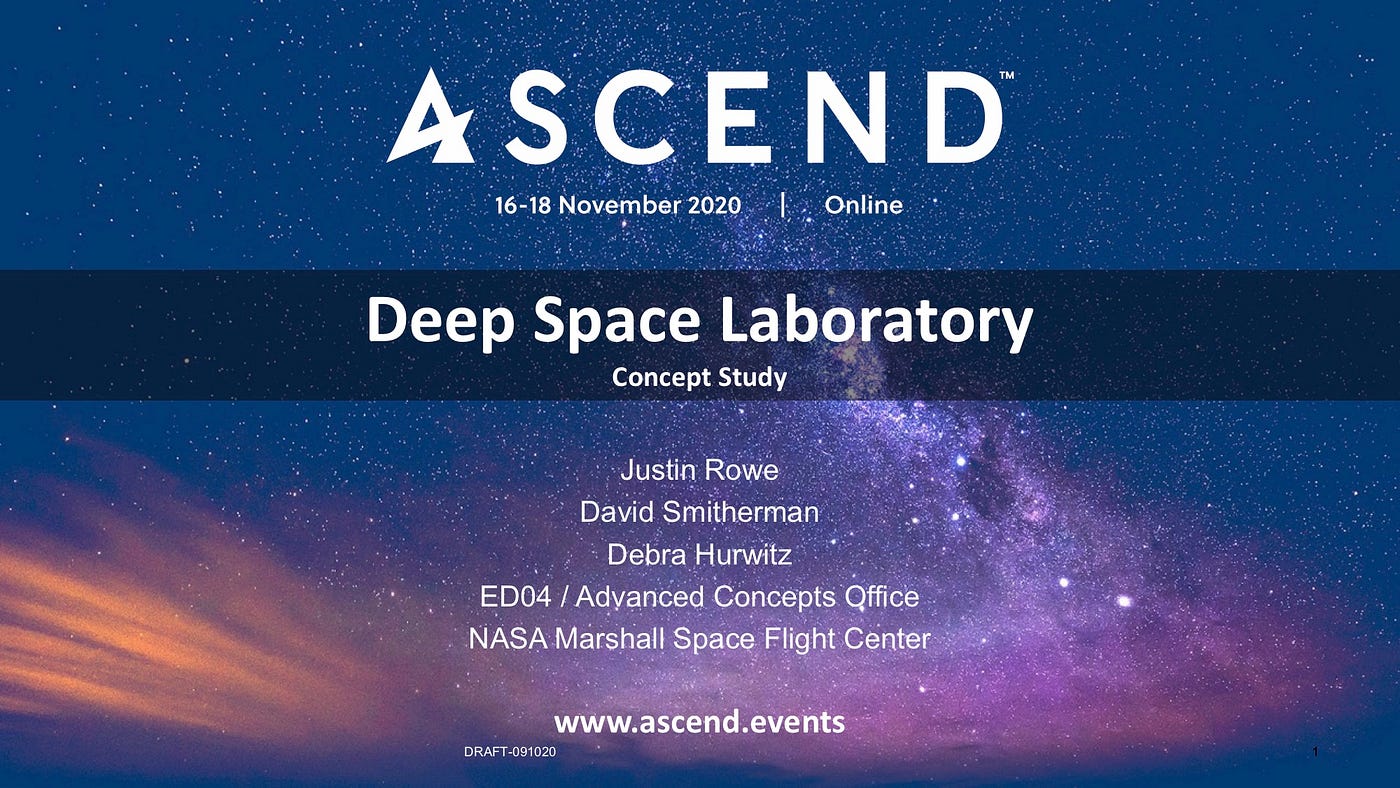 ASCEND™

16-18 November 2020 | Online

Deep Space Laboratory

Concept Study

Justin Rowe
David Smitherman
Debra Hurwitz
ED04 / Advanced Concepts Office
NASA Marshall Space Flight Center

www.ascend.events

DRAFT-091020

1